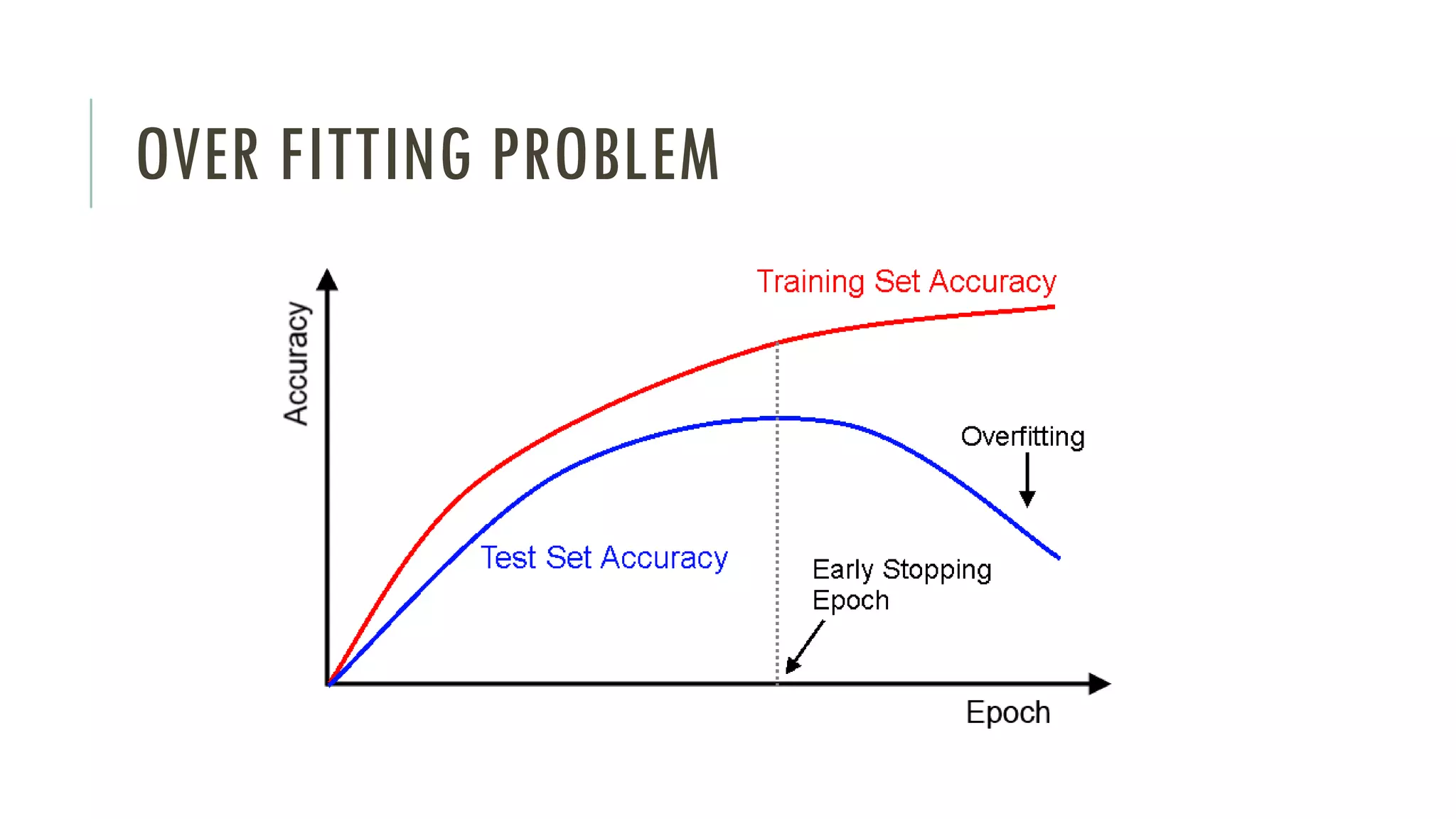 OVER FITTING PROBLEM

Accuracy

Training Set Accuracy

Overfitting

Test Set Accuracy

Early Stopping Epoch

Epoch